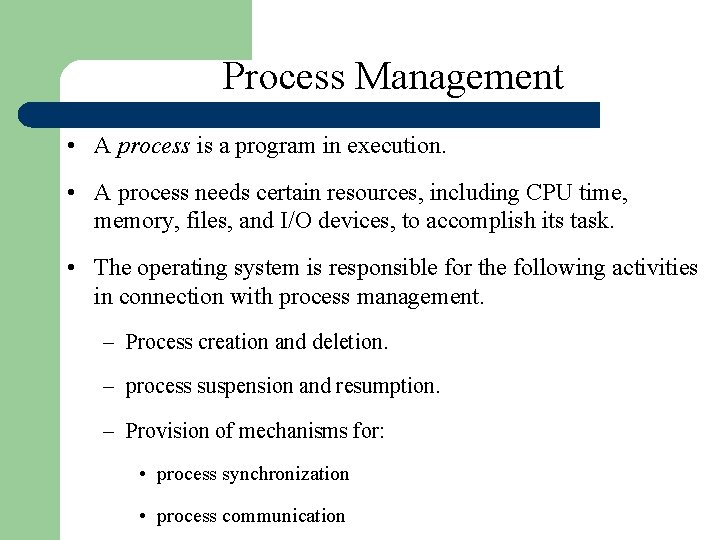 Process Management

• A process is a program in execution.

• A process needs certain resources, including CPU time, memory, files, and I/O devices, to accomplish its task.

• The operating system is responsible for the following activities in connection with process management.

– Process creation and deletion.

– process suspension and resumption.

– Provision of mechanisms for:

• process synchronization

• process communication